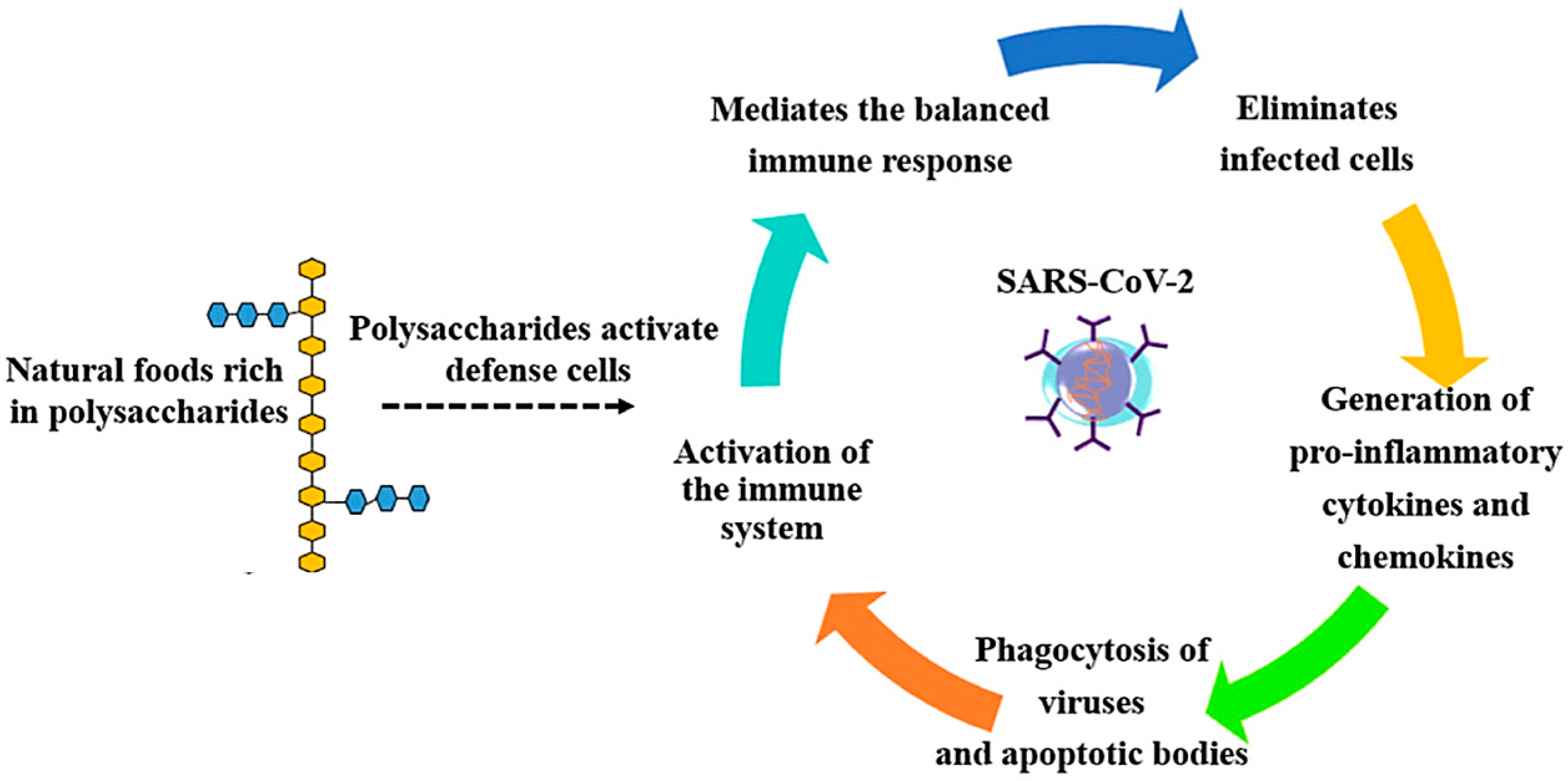 Natural foods rich in polysaccharides

Polysaccharides activate defense cells

Activation of the immune system

Mediates the balanced immune response

Eliminates infected cells

SARS-CoV-2

Generation of pro-inflammatory cytokines and chemokines

Phagocytosis of viruses and apoptotic bodies